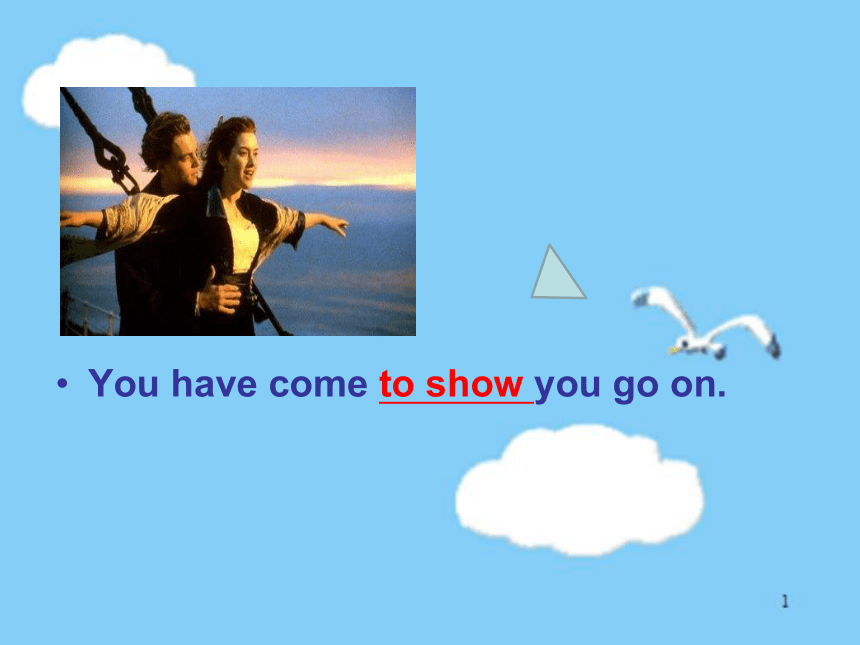 • You have come to show you go on.

1